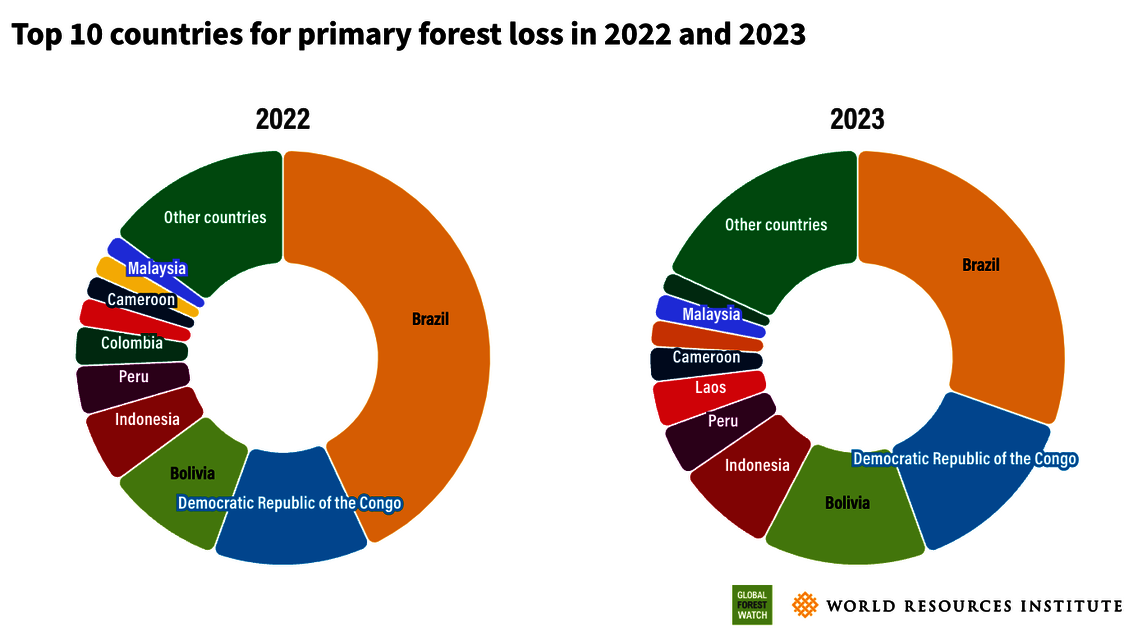 Top 10 countries for primary forest loss in 2022 and 2023

2022

Other countries
Malaysia
Cameroon
Colombia
Peru
Indonesia
Bolivia
Democratic Republic of the Congo
Brazil

2023

Other countries
Malaysia
Cameroon
Laos
Peru
Indonesia
Bolivia
Democratic Republic of the Congo
Brazil

GLOBAL FOREST WATCH

WORLD RESOURCES INSTITUTE